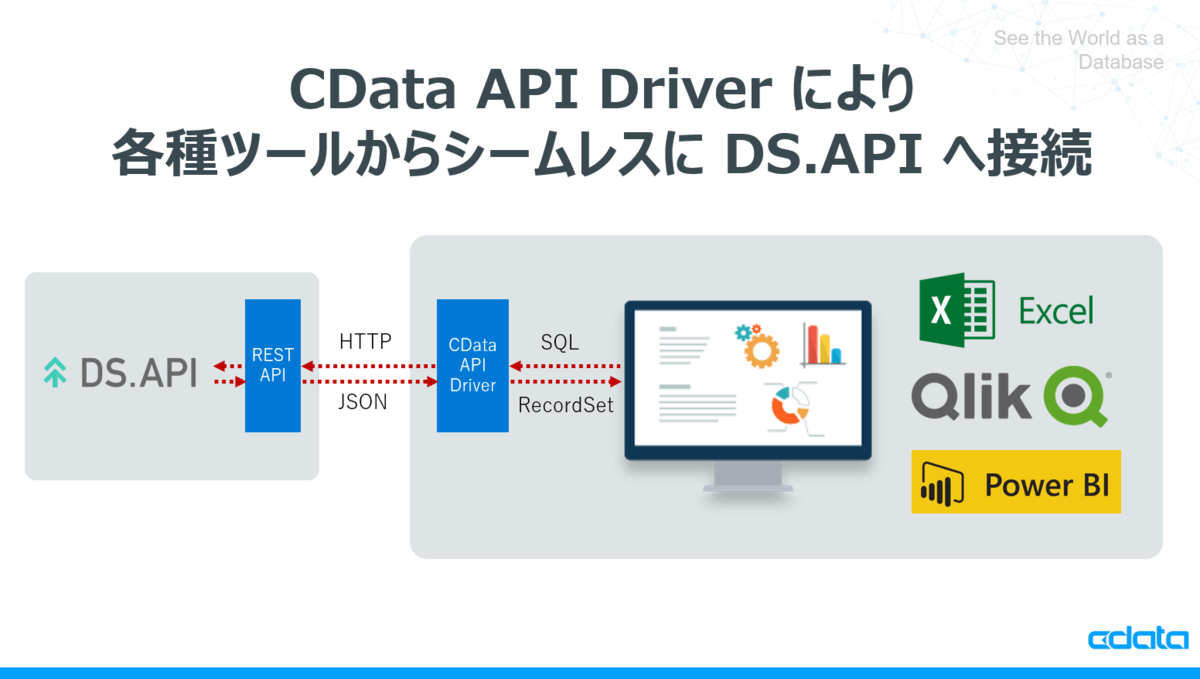 See the World as a Database

CData API Driver により
各種ツールからシームレスに DS.API へ接続

DS.API

REST API

HTTP

JSON

CData API Driver

SQL

RecordSet

Excel

Qlik

Power BI

cdata